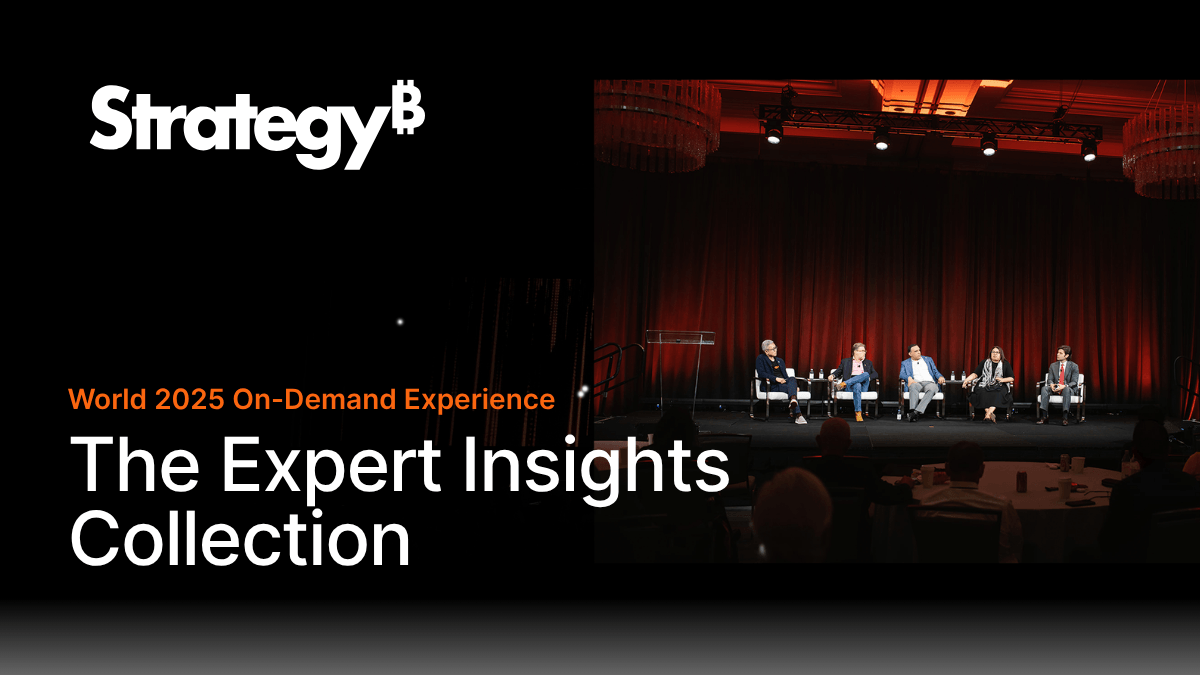 Strategy₿

World 2025 On-Demand Experience

The Expert Insights Collection